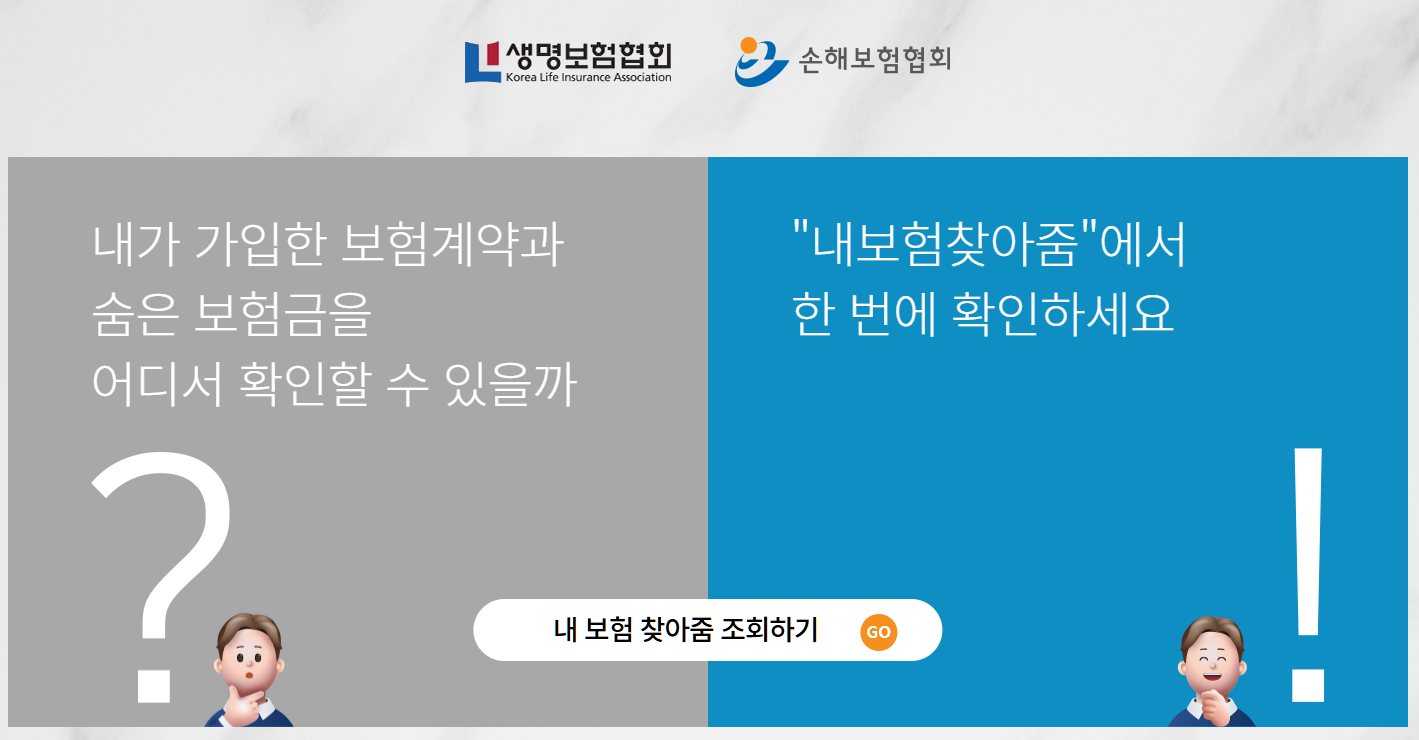 생명보험협회
Korea Life Insurance Association

손해보험협회

내가 가입한 보험계약과
숨은 보험금을
어디서 확인할 수 있을까

?

"내보험찾아줌"에서
한 번에 확인하세요

!

내 보험 찾아줌 조회하기 GO